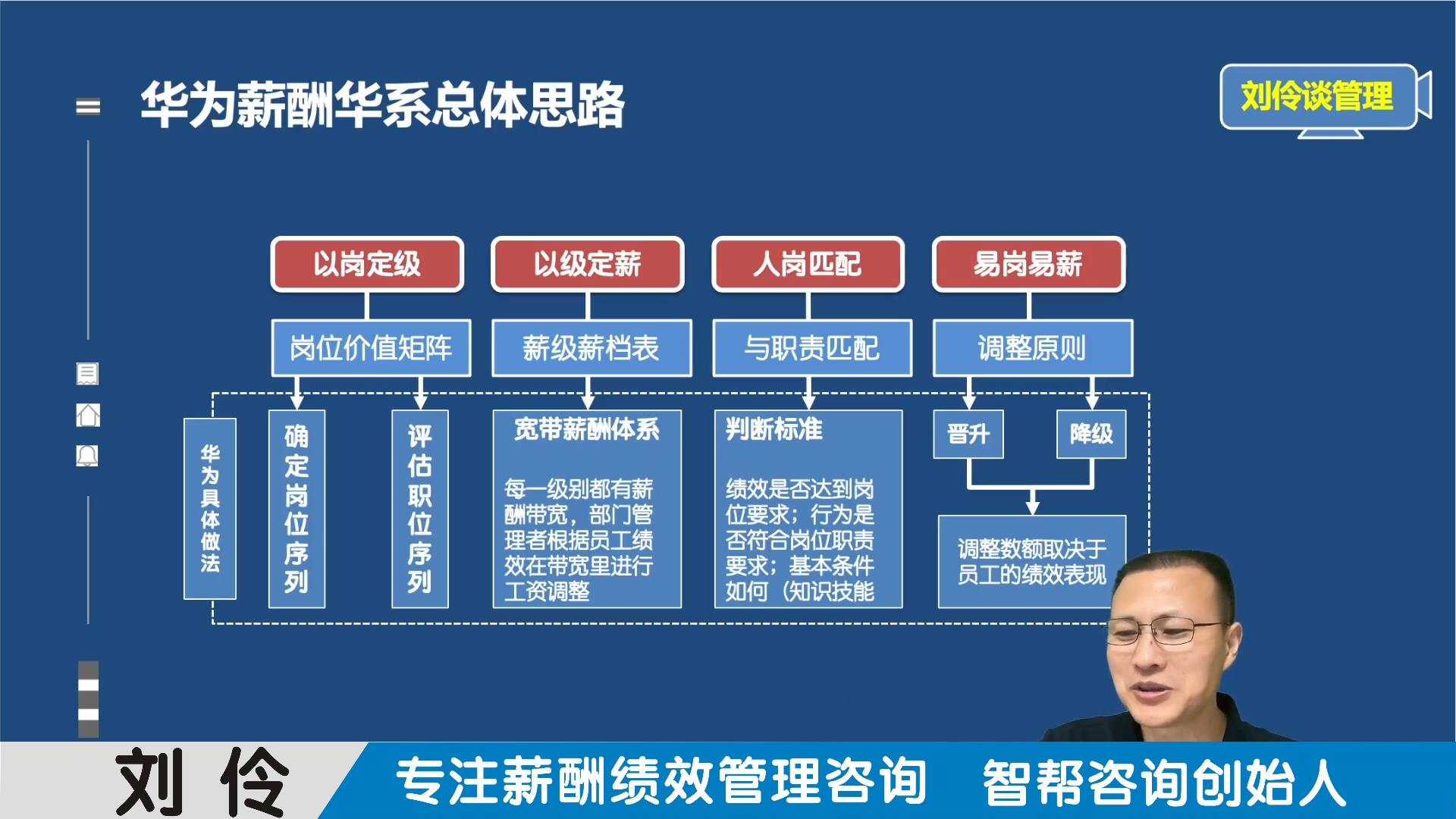 华为薪酬华系总体思路

刘伶谈管理

以岗定级

以级定薪

人岗匹配

易岗易薪

岗位价值矩阵

薪级薪档表

与职责匹配

调整原则

华为具体做法

确定岗位序列

评估职位序列

宽带薪酬体系

每一级别都有薪酬带宽，部门管理者根据员工绩效在带宽里进行工资调整

判断标准

绩效是否达到岗位要求；行为是否符合岗位职责要求；基本条件如何（知识技能

晋升

降级

调整数额取决于员工的绩效表现

刘 伶

专注薪酬绩效管理咨询 智帮咨询创始人